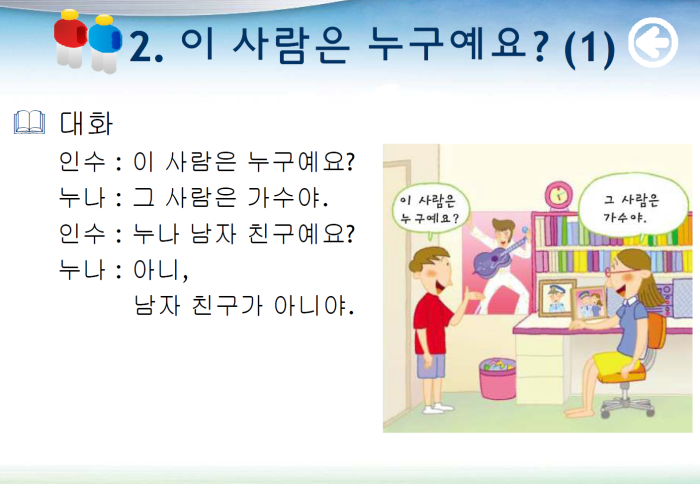 2. 이 사람은 누구예요? (1)

대화

인수 : 이 사람은 누구예요?
누나 : 그 사람은 가수야.
인수 : 누나 남자 친구예요?
누나 : 아니,
남자 친구가 아니야.

이 사람은 누구예요?

그 사람은 가수야.